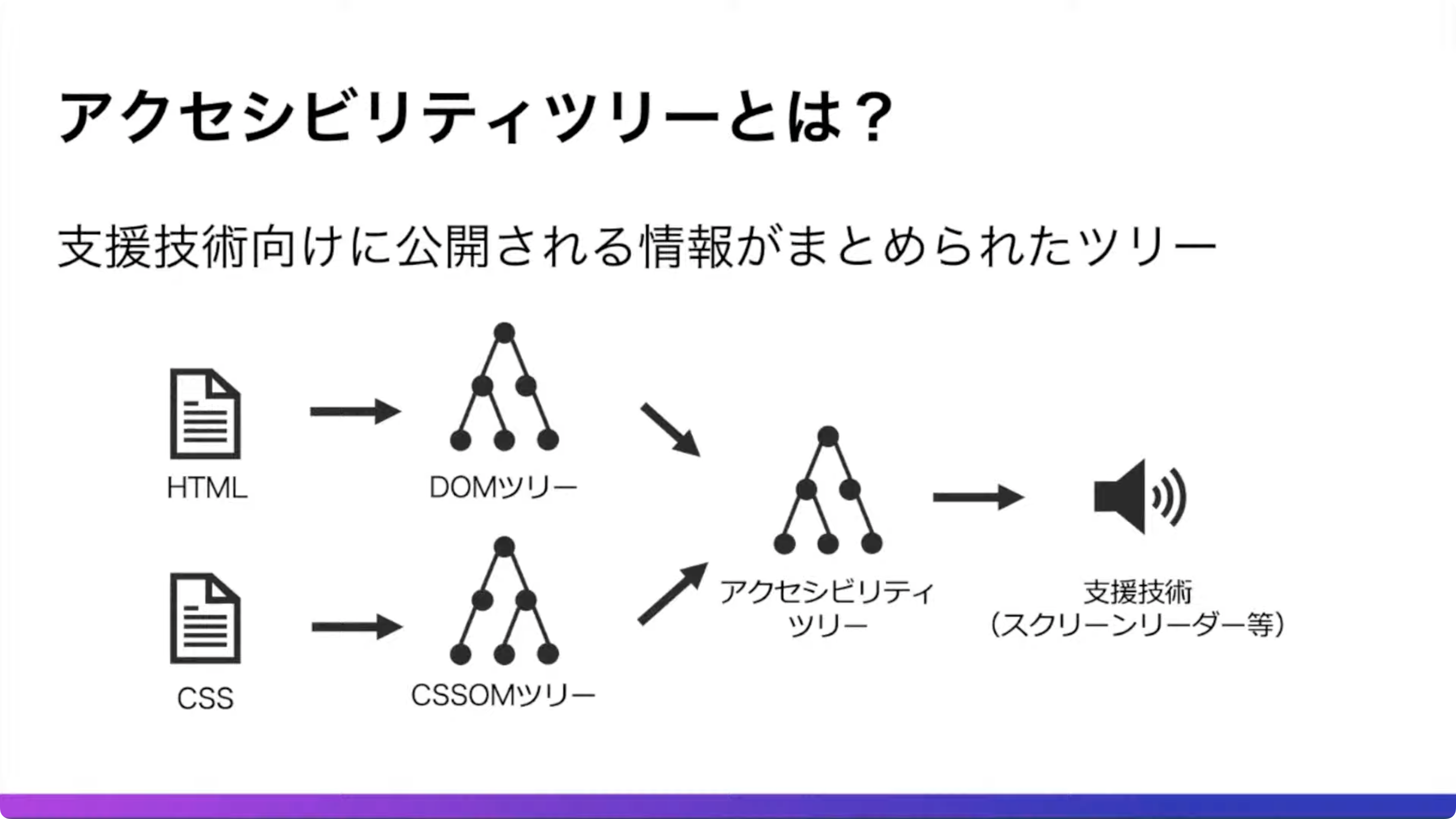 アクセシビリティツリーとは？

支援技術向けに公開される情報がまとめられたツリー

HTML

DOMツリー

CSS

CSSOMツリー

アクセシビリティツリー

支援技術（スクリーンリーダー等）